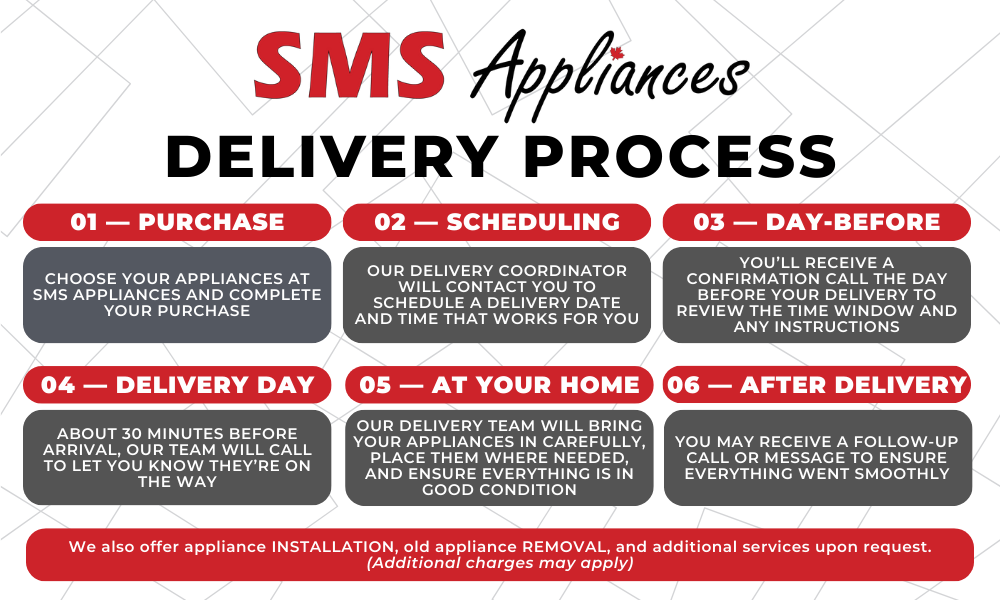 SMS Appliances

DELIVERY PROCESS

01 — PURCHASE

CHOOSE YOUR APPLIANCES AT SMS APPLIANCES AND COMPLETE YOUR PURCHASE

02 — SCHEDULING

OUR DELIVERY COORDINATOR WILL CONTACT YOU TO SCHEDULE A DELIVERY DATE AND TIME THAT WORKS FOR YOU

03 — DAY-BEFORE

YOU'LL RECEIVE A CONFIRMATION CALL THE DAY BEFORE YOUR DELIVERY TO REVIEW THE TIME WINDOW AND ANY INSTRUCTIONS

04 — DELIVERY DAY

ABOUT 30 MINUTES BEFORE ARRIVAL, OUR TEAM WILL CALL TO LET YOU KNOW THEY'RE ON THE WAY

05 — AT YOUR HOME

OUR DELIVERY TEAM WILL BRING YOUR APPLIANCES IN CAREFULLY, PLACE THEM WHERE NEEDED, AND ENSURE EVERYTHING IS IN GOOD CONDITION

06 — AFTER DELIVERY

YOU MAY RECEIVE A FOLLOW-UP CALL OR MESSAGE TO ENSURE EVERYTHING WENT SMOOTHLY

We also offer appliance INSTALLATION, old appliance REMOVAL, and additional services upon request. (Additional charges may apply)